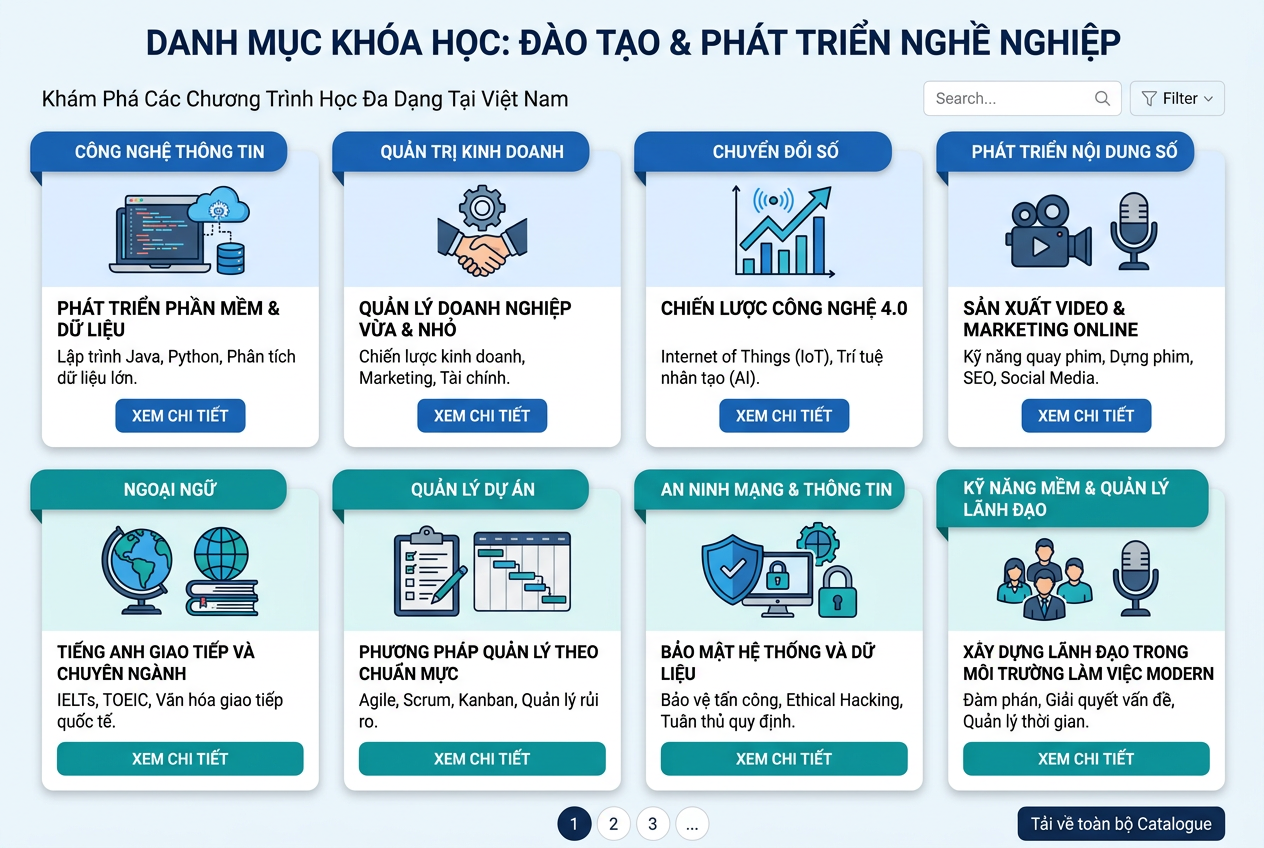 DANH MỤC KHÓA HỌC: ĐÀO TẠO & PHÁT TRIỂN NGHỀ NGHIỆP

Khám Phá Các Chương Trình Học Đa Dạng Tại Việt Nam

Search...

Filter

CÔNG NGHỆ THÔNG TIN

PHÁT TRIỂN PHẦN MỀM & DỮ LIỆU

Lập trình Java, Python, Phân tích dữ liệu lớn.

XEM CHI TIẾT

QUẢN TRỊ KINH DOANH

QUẢN LÝ DOANH NGHIỆP VỪA & NHỎ

Chiến lược kinh doanh, Marketing, Tài chính.

XEM CHI TIẾT

CHUYỂN ĐỔI SỐ

CHIẾN LƯỢC CÔNG NGHỆ 4.0

Internet of Things (IoT), Trí tuệ nhân tạo (AI).

XEM CHI TIẾT

PHÁT TRIỂN NỘI DUNG SỐ

SẢN XUẤT VIDEO & MARKETING ONLINE

Kỹ năng quay phim, Dựng phim, SEO, Social Media.

XEM CHI TIẾT

NGOẠI NGỮ

TIẾNG ANH GIAO TIẾP VÀ CHUYÊN NGÀNH

IELTs, TOEIC, Văn hóa giao tiếp quốc tế.

XEM CHI TIẾT

QUẢN LÝ DỰ ÁN

PHƯƠNG PHÁP QUẢN LÝ THEO CHUẨN MỰC

Agile, Scrum, Kanban, Quản lý rủi ro.

XEM CHI TIẾT

AN NINH MẠNG & THÔNG TIN

BẢO MẬT HỆ THỐNG VÀ DỮ LIỆU

Bảo vệ tấn công, Ethical Hacking, Tuân thủ quy định.

XEM CHI TIẾT

KỸ NĂNG MỀM & QUẢN LÝ LÃNH ĐẠO

XÂY DỰNG LÃNH ĐẠO TRONG MÔI TRƯỜNG LÀM VIỆC MODERN

Đàm phán, Giải quyết vấn đề, Quản lý thời gian.

XEM CHI TIẾT

1 2 3 ...

Tải về toàn bộ Catalogue